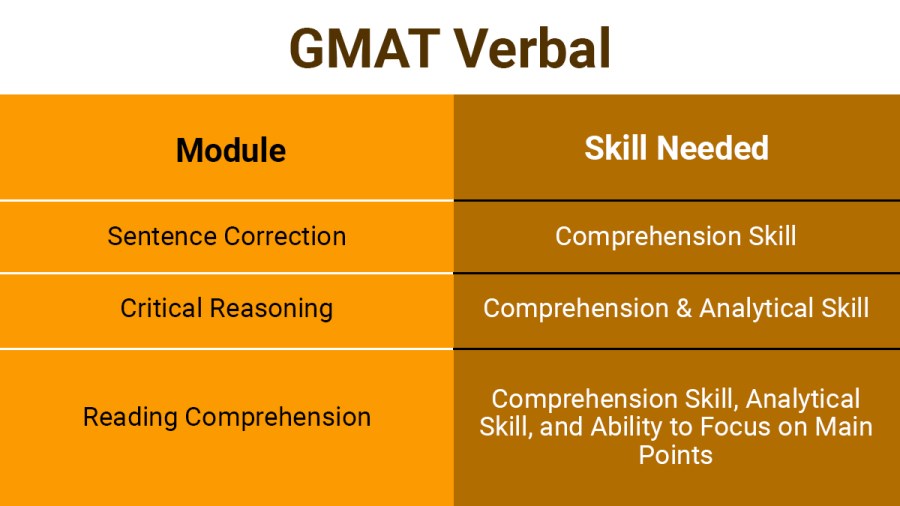 GMAT Verbal

| Module | Skill Needed |
|---|---|
| Sentence Correction | Comprehension Skill |
| Critical Reasoning | Comprehension & Analytical Skill |
| Reading Comprehension | Comprehension Skill, Analytical Skill, and Ability to Focus on Main Points |